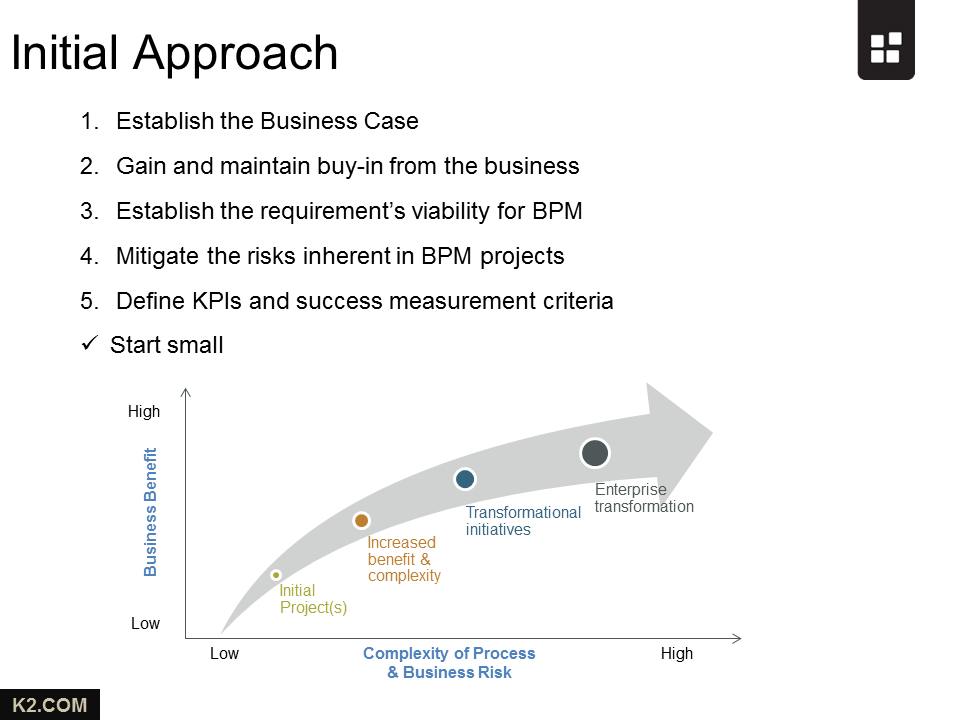 Initial Approach

1. Establish the Business Case
2. Gain and maintain buy-in from the business
3. Establish the requirement's viability for BPM
4. Mitigate the risks inherent in BPM projects
5. Define KPIs and success measurement criteria
✓ Start small

High

Business Benefit

Low

Initial Project(s)

Increased benefit & complexity

Transformational initiatives

Enterprise transformation

Low

Complexity of Process & Business Risk

High

K2.COM